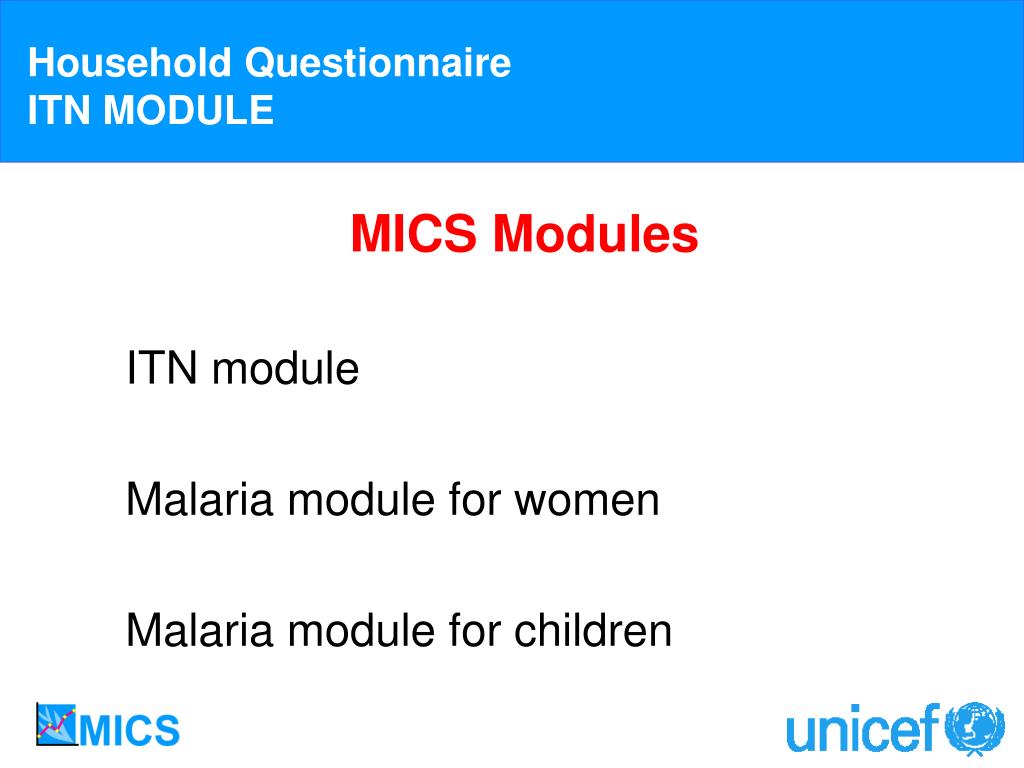 Household Questionnaire
ITN MODULE

MICS Modules

ITN module

Malaria module for women

Malaria module for children

MICS

unicef